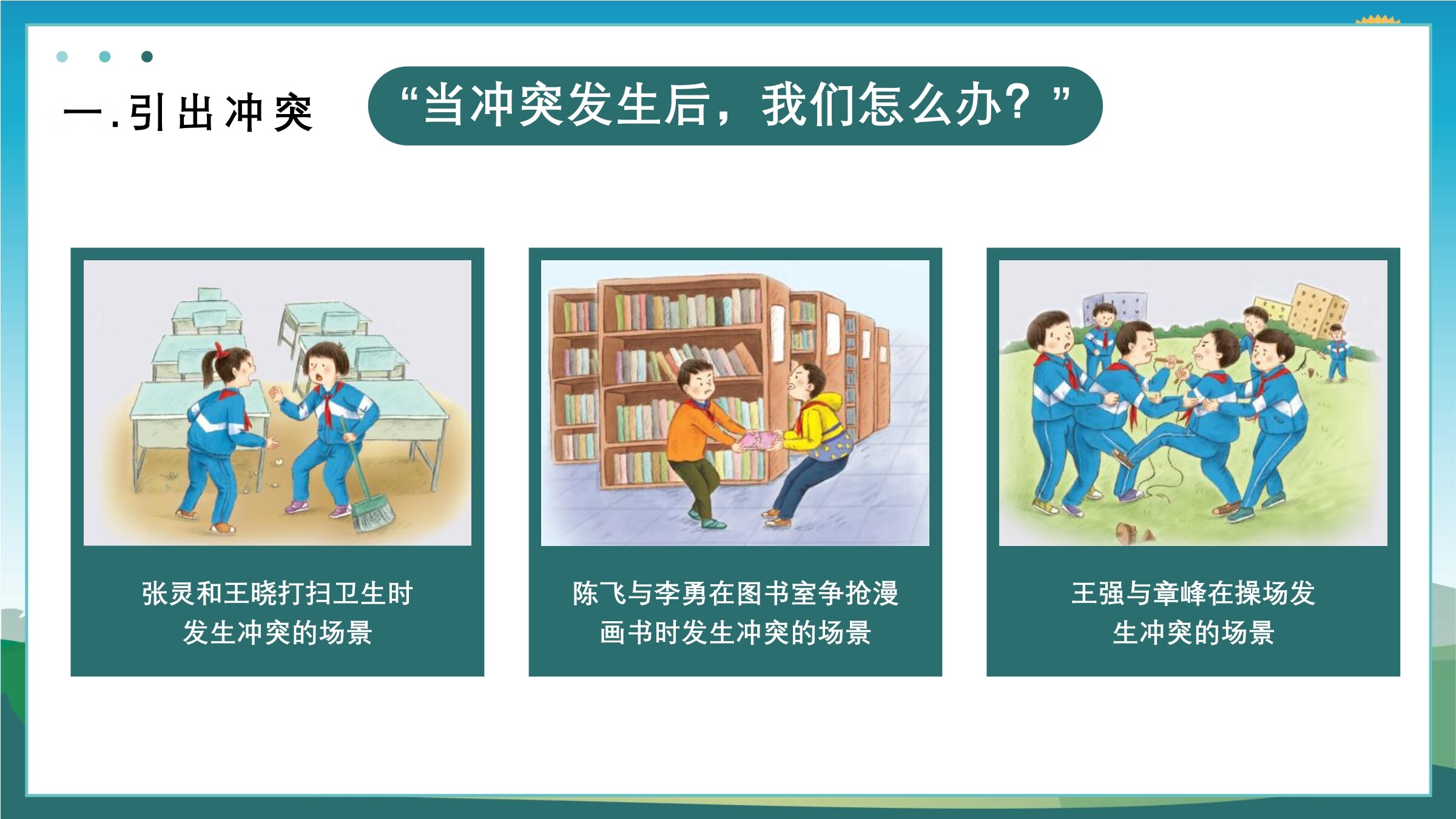 一.引出冲突

“当冲突发生后，我们怎么办？”

张灵和王晓打扫卫生时发生冲突的场景

陈飞与李勇在图书室争抢漫画书时发生冲突的场景

王强与章峰在操场发生冲突的场景